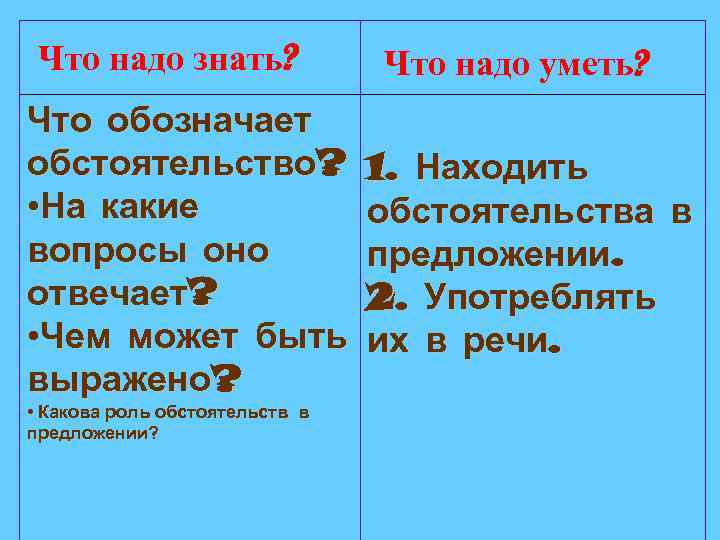 | Что надо знать? | Что надо уметь? |
|---|---|
| Что обозначает обстоятельство? •На какие вопросы оно отвечает? •Чем может быть выражено? • Какова роль обстоятельств в предложении? | 1. Находить обстоятельства в предложении. 2. Употреблять их в речи. |